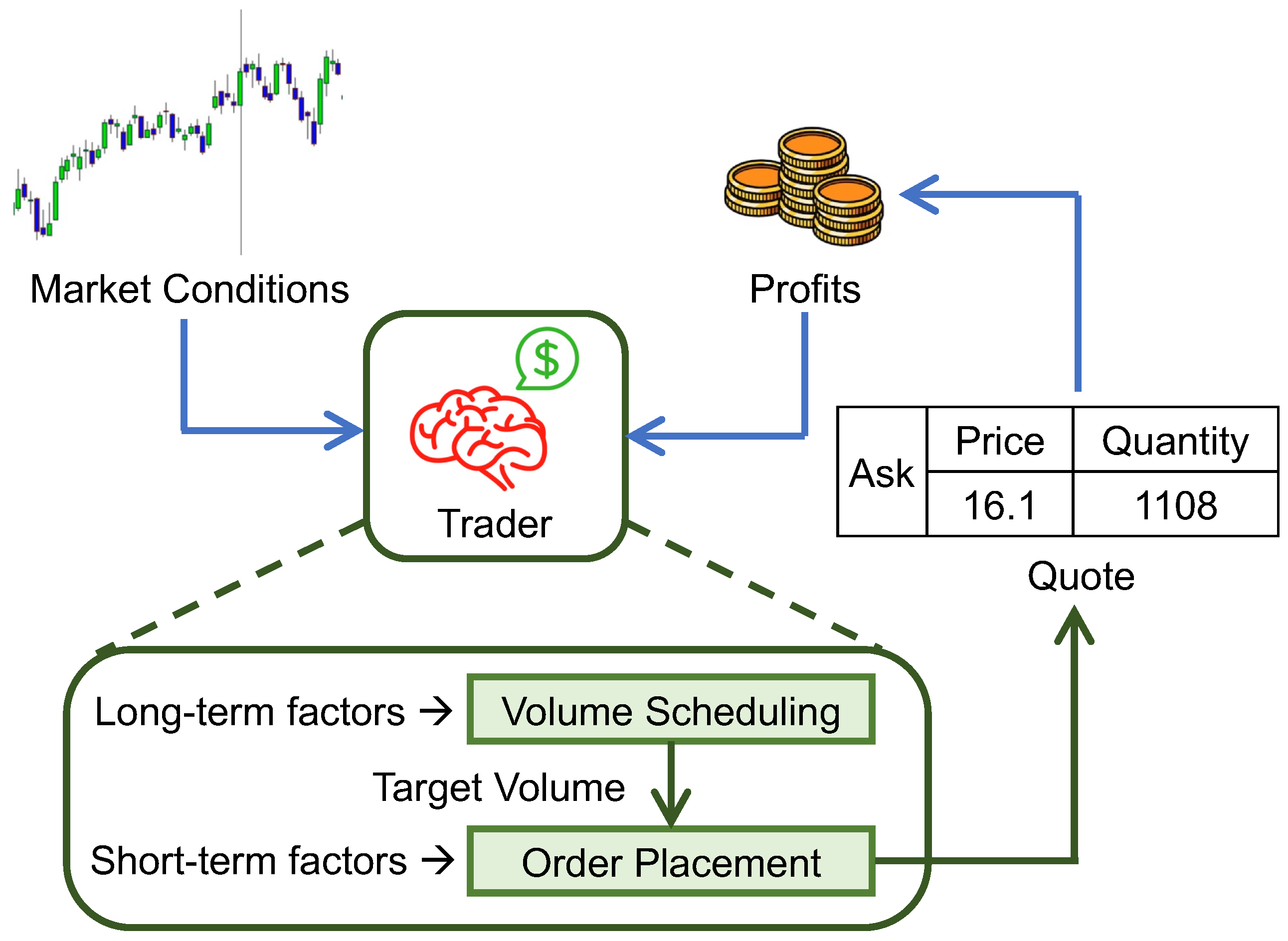 Market Conditions

Profits

$

Trader

| Ask | Price | Quantity |
|---|---|---|
| | 16.1 | 1108 |

Quote

Long-term factors → Volume Scheduling

Target Volume

Short-term factors → Order Placement